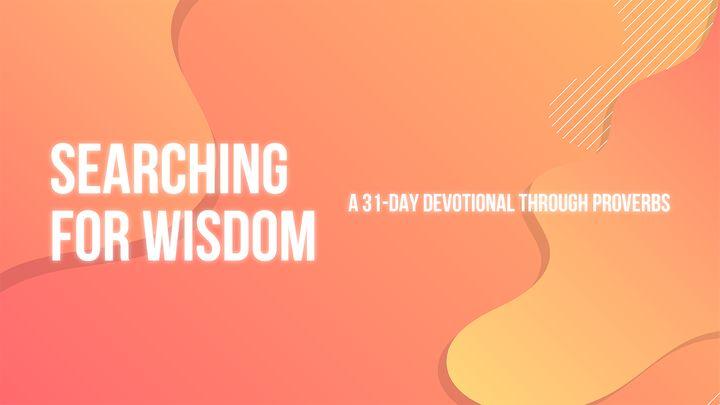 SEARCHING FOR WISDOM

A 31-DAY DEVOTIONAL THROUGH PROVERBS